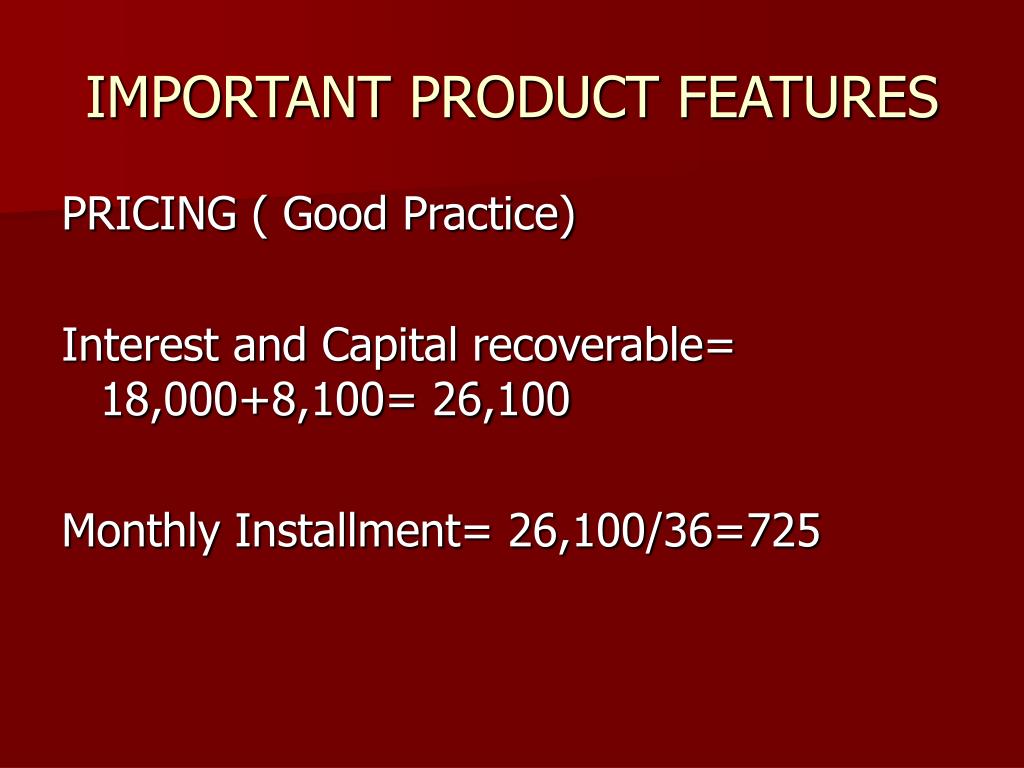 IMPORTANT PRODUCT FEATURES

PRICING ( Good Practice)

Interest and Capital recoverable= 18,000+8,100= 26,100

Monthly Installment= 26,100/36=725